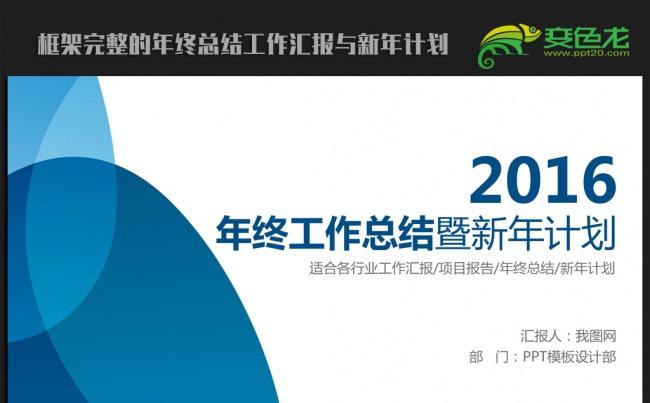 框架完整的年终总结工作汇报与新年计划

变色龙
www.ppt20.com

2016
年终工作总结暨新年计划
适合各行业工作汇报/项目报告/年终总结/新年计划

汇报人：我图网
部　门：PPT模板设计部